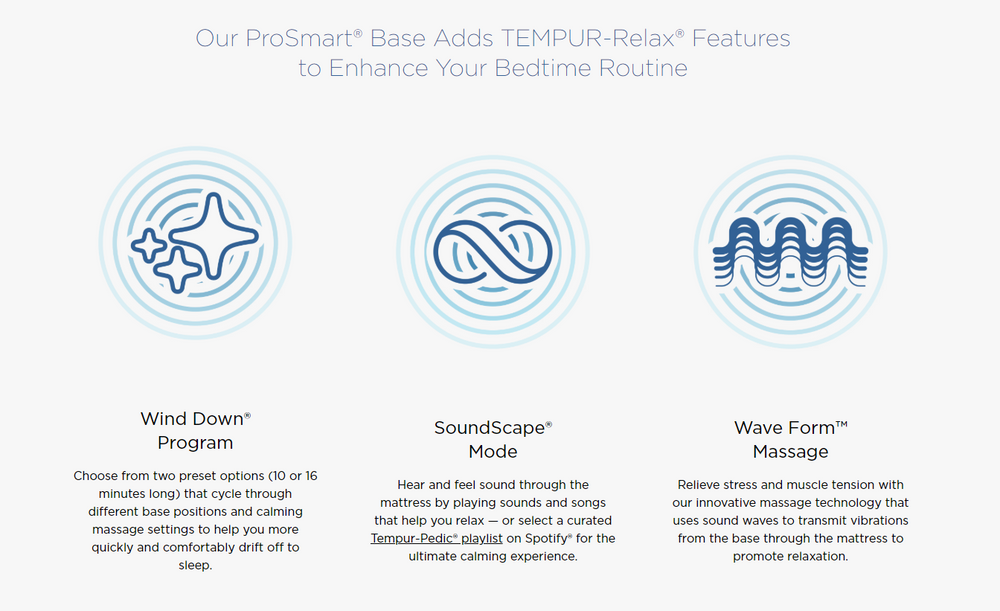 Our ProSmart® Base Adds TEMPUR-Relax® Features to Enhance Your Bedtime Routine

Wind Down® Program

Choose from two preset options (10 or 16 minutes long) that cycle through different base positions and calming massage settings to help you more quickly and comfortably drift off to sleep.

SoundScape® Mode

Hear and feel sound through the mattress by playing sounds and songs that help you relax — or select a curated Tempur-Pedic® playlist on Spotify® for the ultimate calming experience.

Wave Form™ Massage

Relieve stress and muscle tension with our innovative massage technology that uses sound waves to transmit vibrations from the base through the mattress to promote relaxation.